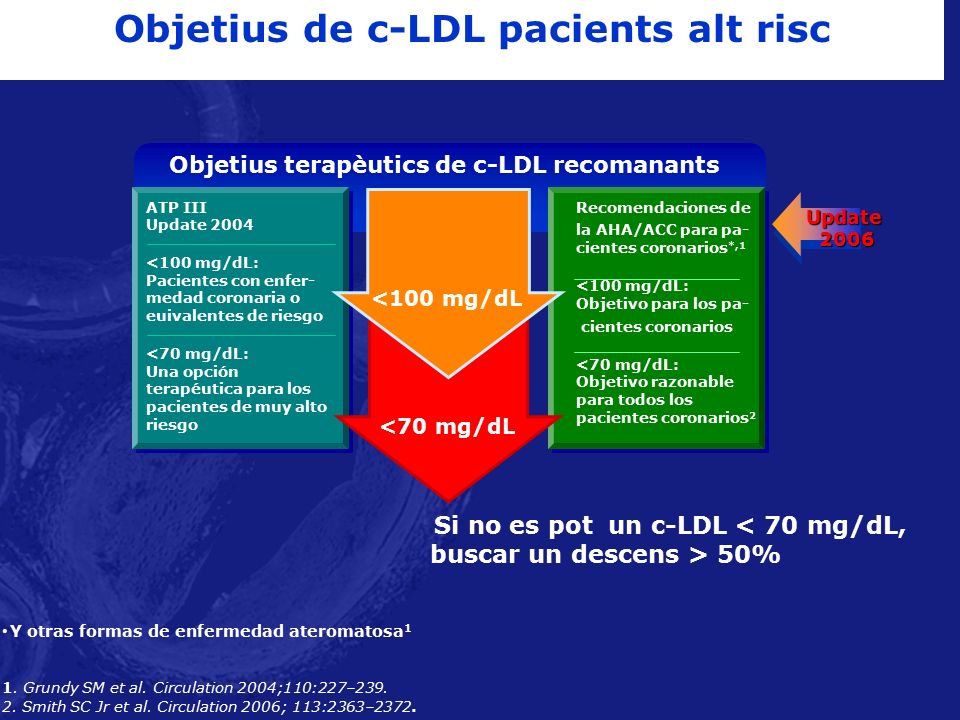 Objetius de c-LDL pacients alt risc

Objetius terapèutics de c-LDL recomanants

ATP III
Update 2004

<100 mg/dL:
Pacientes con enfermedad coronaria o euivalentes de riesgo

<70 mg/dL:
Una opción terapéutica para los pacientes de muy alto riesgo

<100 mg/dL

<70 mg/dL

Recomendaciones de la AHA/ACC para pacientes coronarios$^{*,1}$

<100 mg/dL:
Objetivo para los pacientes coronarios

<70 mg/dL:
Objetivo razonable para todos los pacientes coronarios$^2$

Update 2006

Si no es pot un c-LDL < 70 mg/dL, buscar un descens > 50%

•Y otras formas de enfermedad ateromatosa$^1$

1. Grundy SM et al. Circulation 2004;110:227–239.
2. Smith SC Jr et al. Circulation 2006; 113:2363–2372.